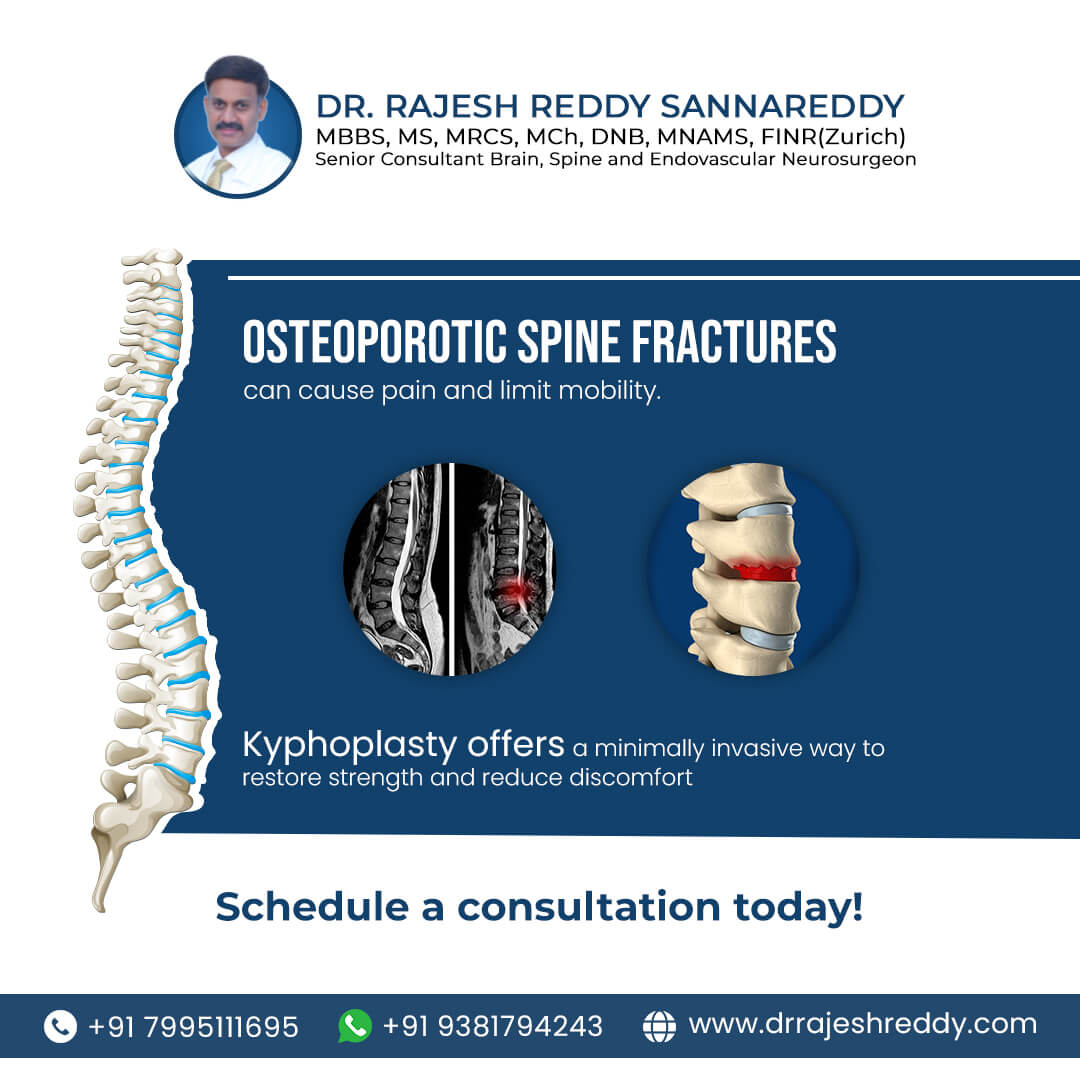 DR. RAJESH REDDY SANNAREDDY
MBBS, MS, MRCS, MCh, DNB, MNAMS, FINR(Zurich)
Senior Consultant Brain, Spine and Endovascular Neurosurgeon

OSTEOPOROTIC SPINE FRACTURES
can cause pain and limit mobility.

Kyphoplasty offers a minimally invasive way to restore strength and reduce discomfort

Schedule a consultation today!

+91 7995111695 +91 9381794243 www.drrajeshreddy.com